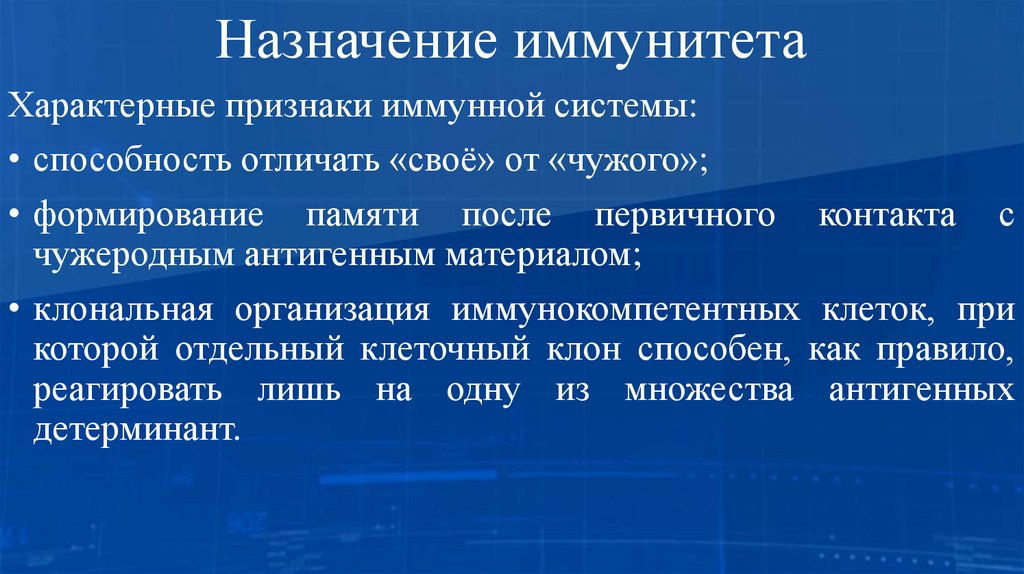 Назначение иммунитета

Характерные признаки иммунной системы:

• способность отличать «своё» от «чужого»;

• формирование памяти после первичного контакта с чужеродным антигенным материалом;

• клональная организация иммунокомпетентных клеток, при которой отдельный клеточный клон способен, как правило, реагировать лишь на одну из множества антигенных детерминант.